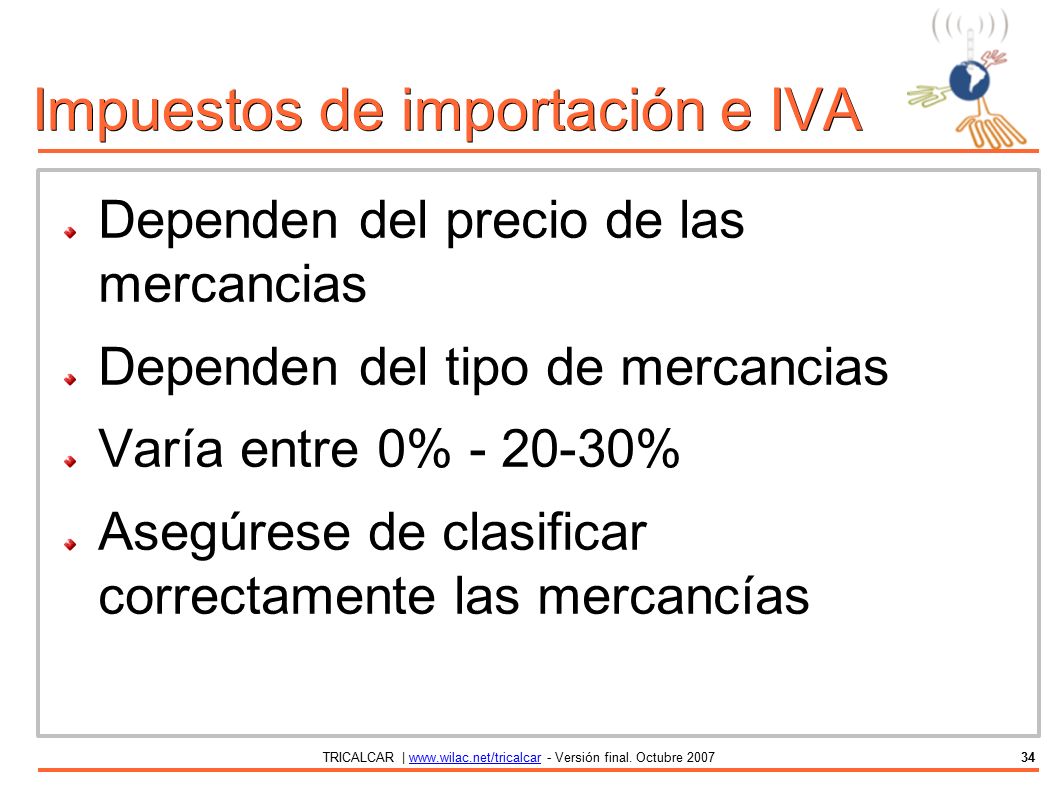 Impuestos de importación e IVA

Dependen del precio de las mercancias

Dependen del tipo de mercancias

Varía entre 0% - 20-30%

Asegúrese de clasificar correctamente las mercancías

TRICALCAR | www.wilac.net/tricalcar - Versión final. Octubre 2007

34